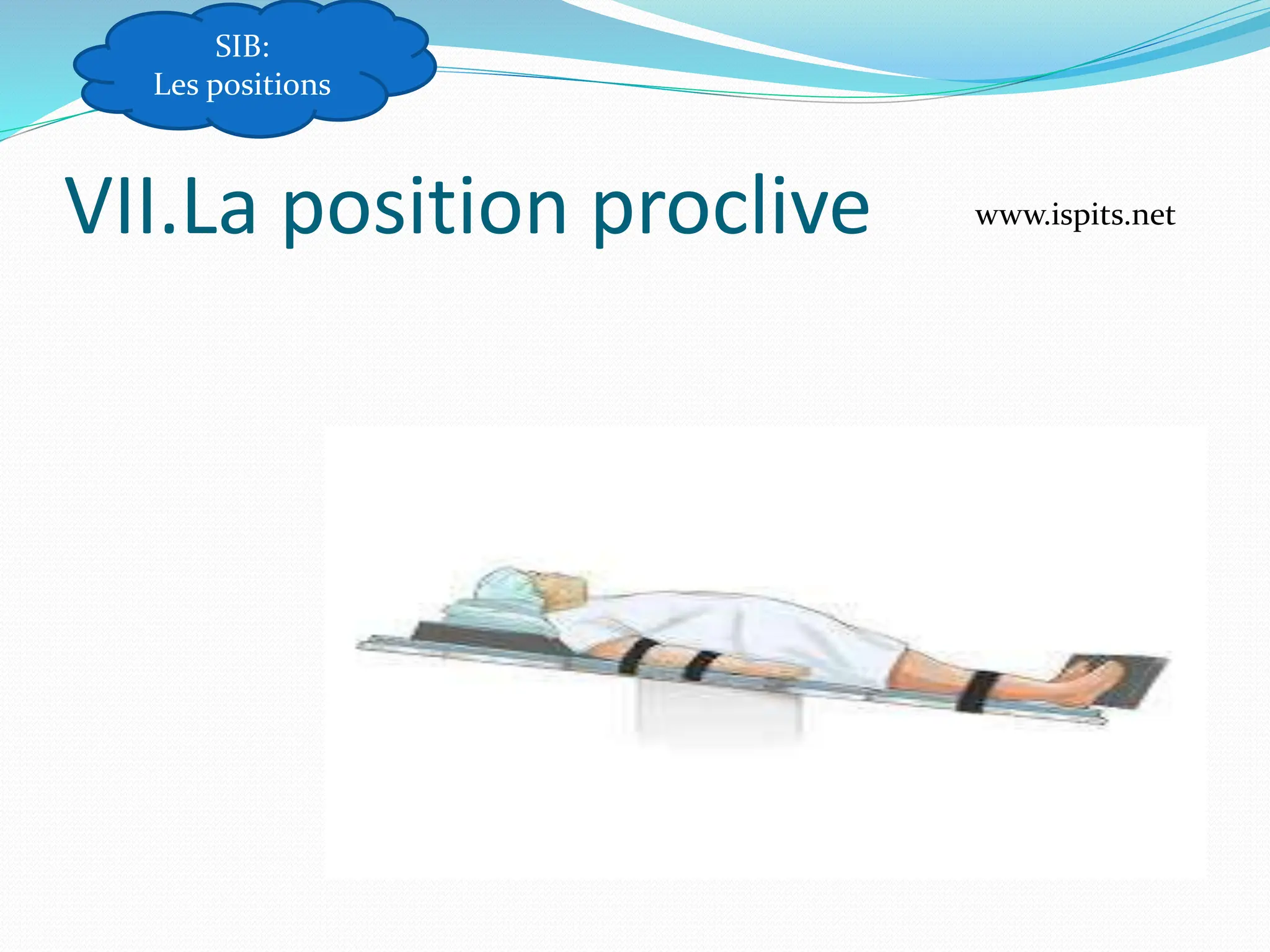 SIB:
Les positions

VII.La position proclive

www.ispits.net